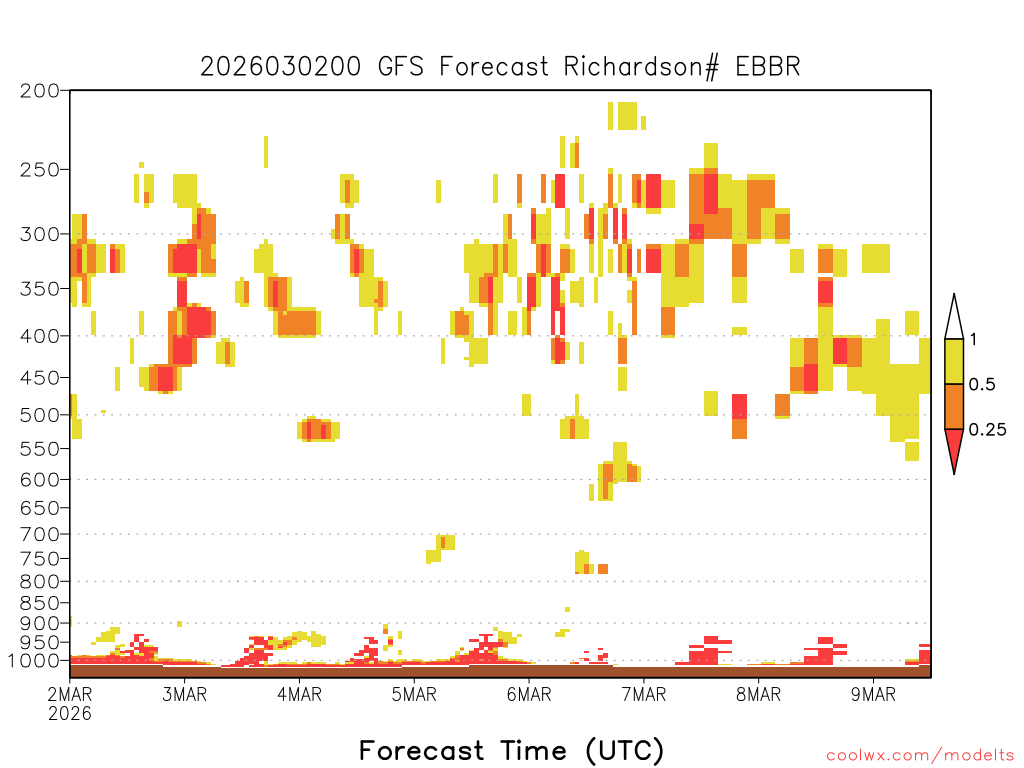 2026030200 GFS Forecast Richardson# EBBR

200
250
300
350
400
450
500
550
600
650
700
750
800
850
900
950
1000

1
0.5
0.25

2MAR
2026
3MAR
4MAR
5MAR
6MAR
7MAR
8MAR
9MAR

Forecast Time (UTC)

coolwx.com/modelts